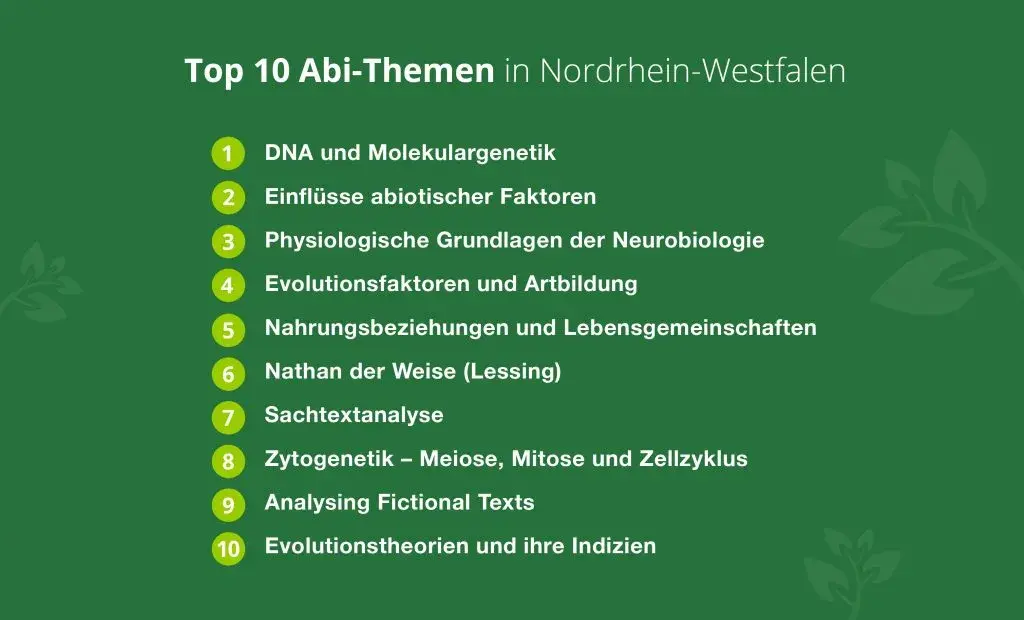 Top 10 Abi-Themen in Nordrhein-Westfalen

1 DNA und Molekulargenetik
2 Einflüsse abiotischer Faktoren
3 Physiologische Grundlagen der Neurobiologie
4 Evolutionsfaktoren und Artbildung
5 Nahrungsbeziehungen und Lebensgemeinschaften
6 Nathan der Weise (Lessing)
7 Sachtextanalyse
8 Zytogenetik – Meiose, Mitose und Zellzyklus
9 Analysing Fictional Texts
10 Evolutionstheorien und ihre Indizien